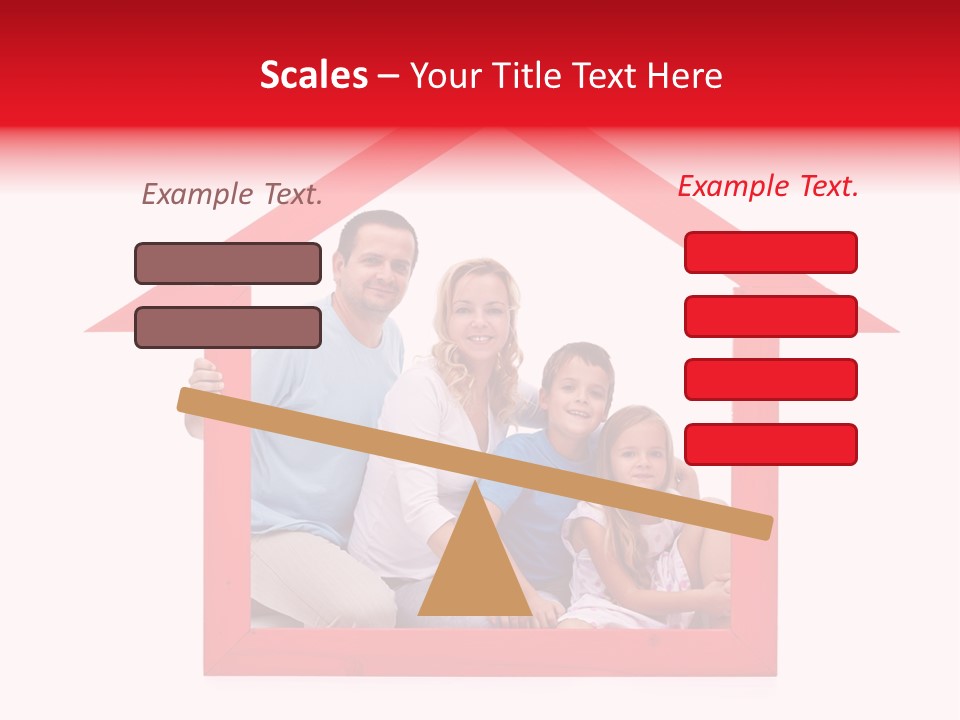 Scales – Your Title Text Here

Example Text.

Example Text.